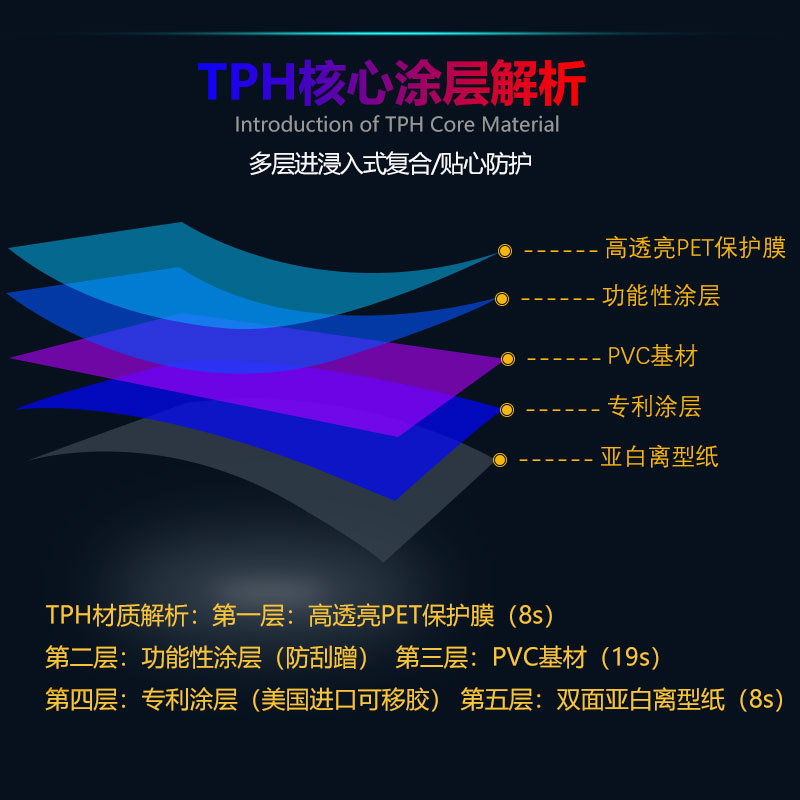 TPH核心涂层解析
Introduction of TPH Core Material
多层进浸入式复合/贴心防护

------ 高透亮PET保护膜
------ 功能性涂层
------ PVC基材
------ 专利涂层
------ 亚白离型纸

TPH材质解析：第一层：高透亮PET保护膜（8s）
第二层：功能性涂层（防刮蹭） 第三层：PVC基材（19s）
第四层：专利涂层（美国进口可移胶） 第五层：双面亚白离型纸（8s）